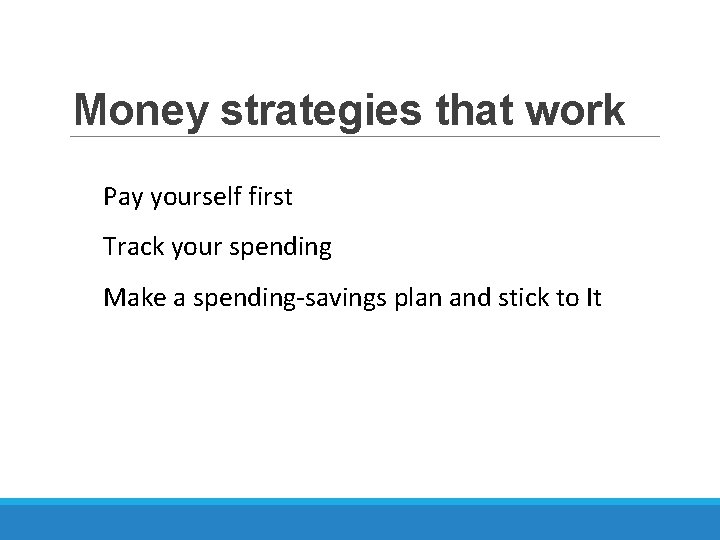 Money strategies that work

Pay yourself first

Track your spending

Make a spending-savings plan and stick to It